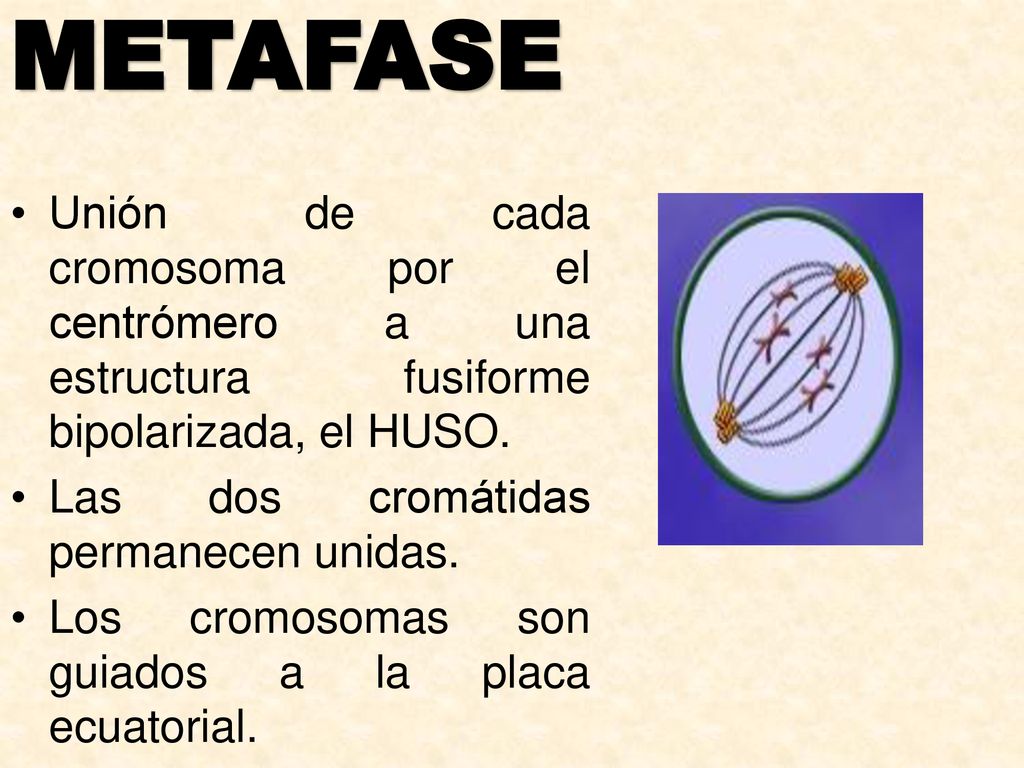 METAFASE

• Unión de cada cromosoma por el centrómero a una estructura fusiforme bipolarizada, el HUSO.

• Las dos cromátidas permanecen unidas.

• Los cromosomas son guiados a la placa ecuatorial.